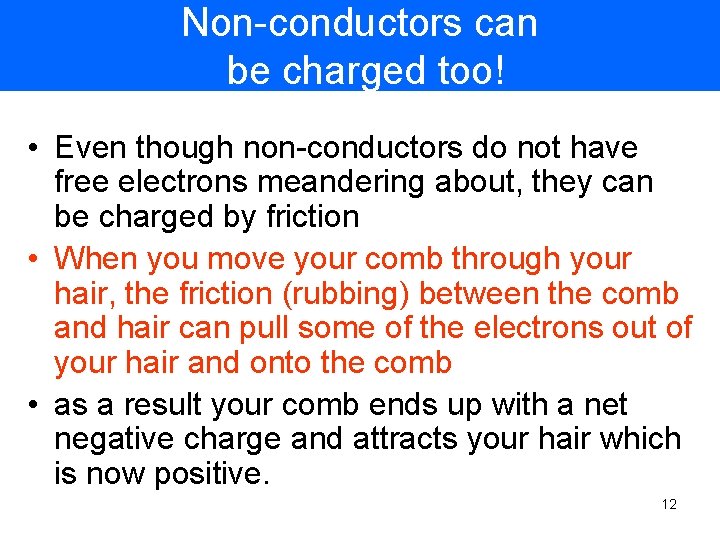 Non-conductors can be charged too!

• Even though non-conductors do not have free electrons meandering about, they can be charged by friction

• When you move your comb through your hair, the friction (rubbing) between the comb and hair can pull some of the electrons out of your hair and onto the comb

• as a result your comb ends up with a net negative charge and attracts your hair which is now positive.

12